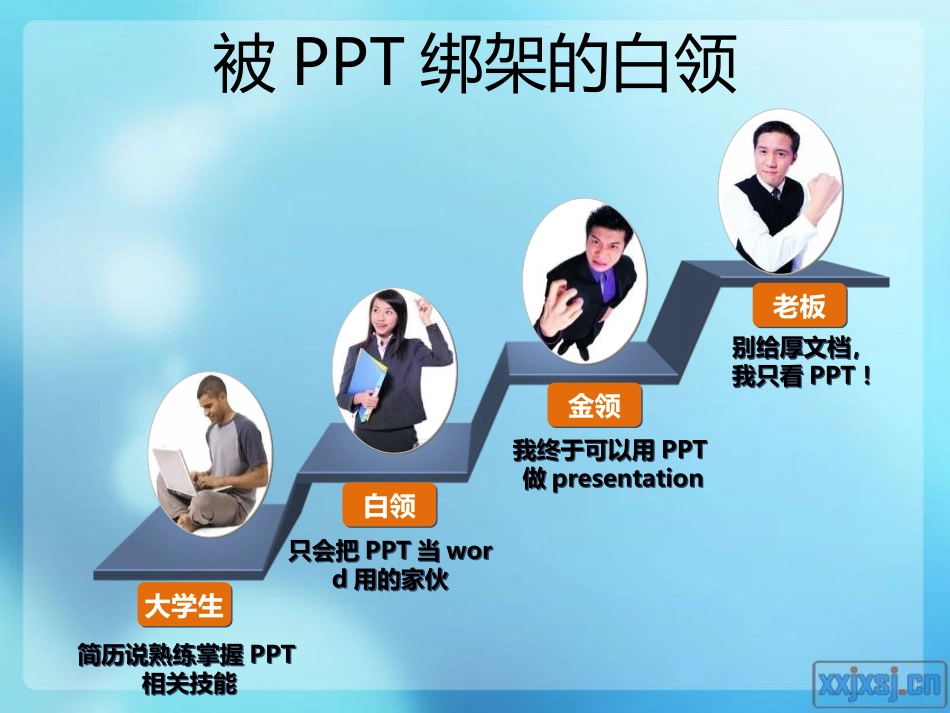 被 PPT 绑架的白领

大学生

简历说熟练掌握 PPT 相关技能

白领

只会把 PPT 当 word 用的家伙

金领

我终于可以用 PPT 做 presentation

老板

别给厚文档，我只看 PPT！

xxjxsj.cn